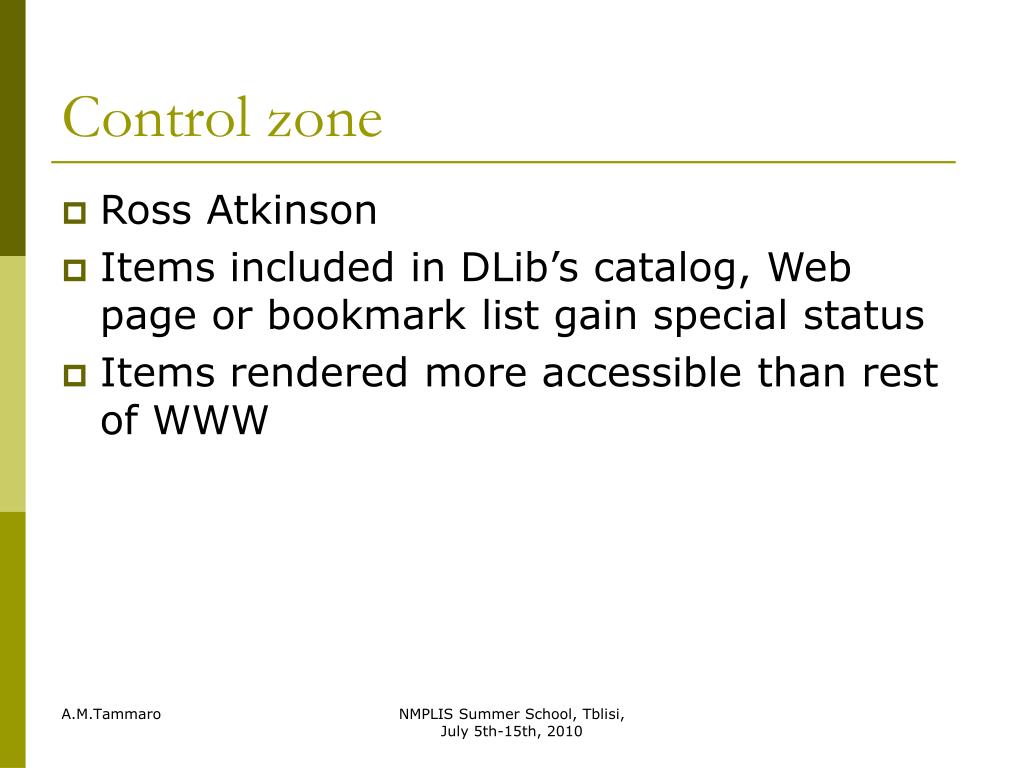 Control zone

Ross Atkinson

Items included in DLib’s catalog, Web page or bookmark list gain special status

Items rendered more accessible than rest of WWW

A.M.Tammaro

NMPLIS Summer School, Tblisi, July 5th-15th, 2010